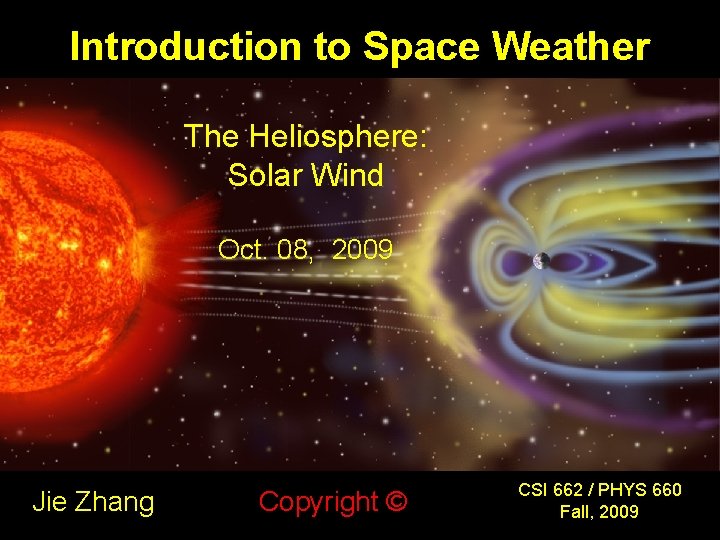 Introduction to Space Weather

The Heliosphere:
Solar Wind

Oct. 08, 2009

Jie Zhang

Copyright ©

CSI 662 / PHYS 660
Fall, 2009